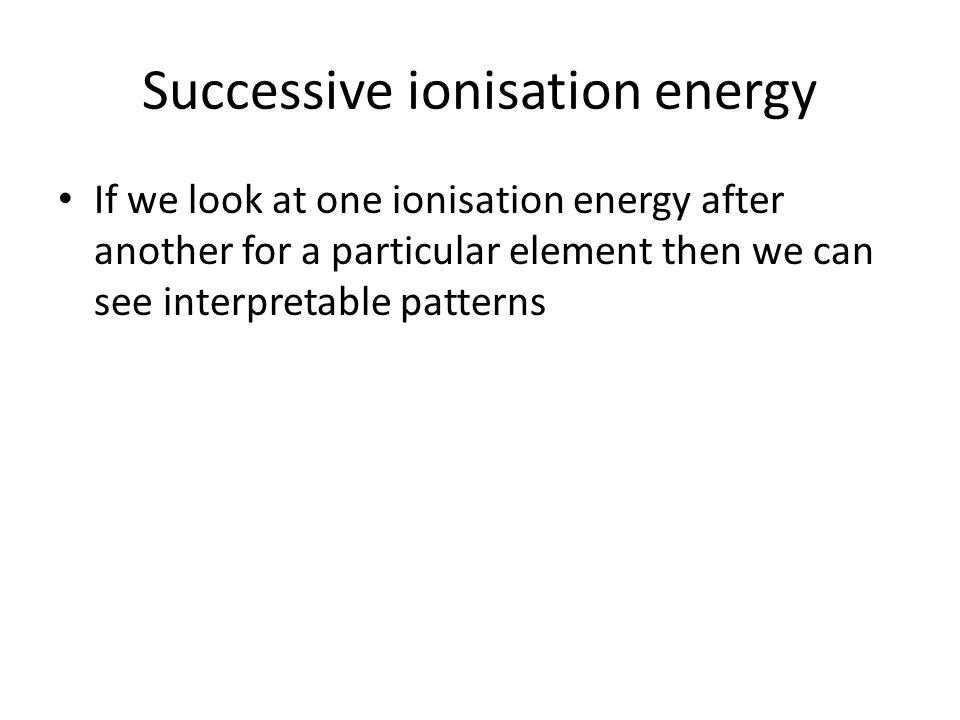 Successive ionisation energy

• If we look at one ionisation energy after another for a particular element then we can see interpretable patterns